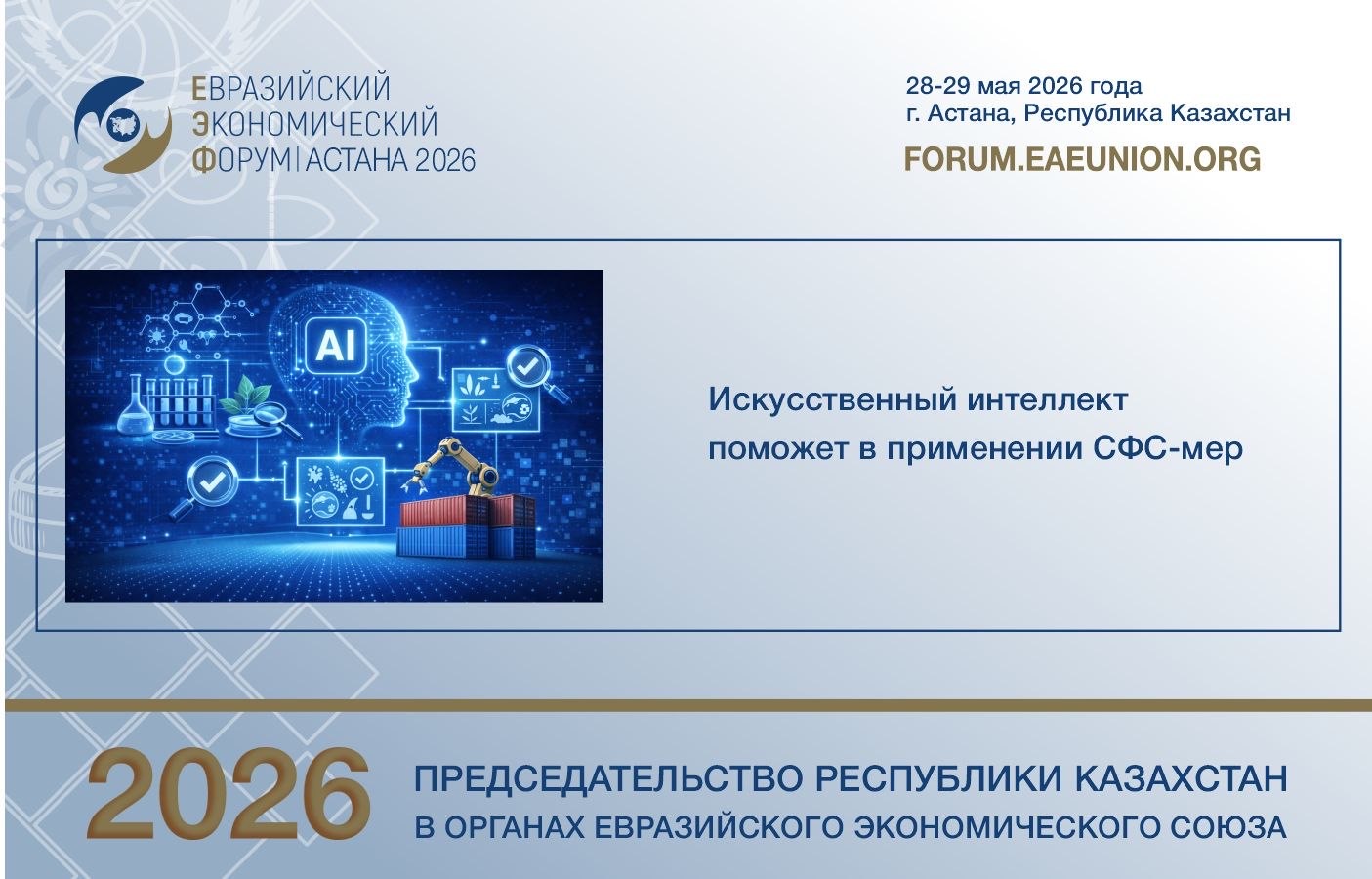 ЕВРАЗИЙСКИЙ
ЭКОНОМИЧЕСКИЙ
ФОРУМ | АСТАНА 2026

28-29 мая 2026 года
г. Астана, Республика Казахстан
FORUM.EAEUNION.ORG

AI

Искусственный интеллект
поможет в применении СФС-мер

2026

ПРЕДСЕДАТЕЛЬСТВО РЕСПУБЛИКИ КАЗАХСТАН
В ОРГАНАХ ЕВРАЗИЙСКОГО ЭКОНОМИЧЕСКОГО СОЮЗА